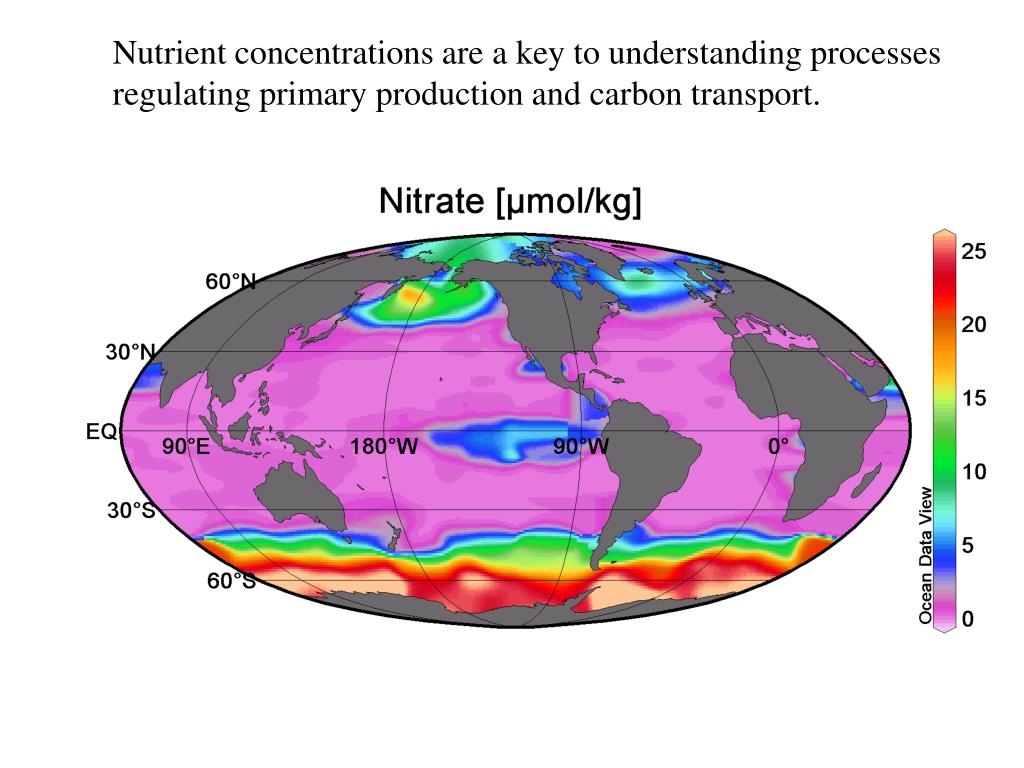 Nutrient concentrations are a key to understanding processes regulating primary production and carbon transport.

Nitrate [µmol/kg]

60°N
30°N
EQ
30°S
60°S
90°E
180°W
90°W
0°

25
20
15
10
5
0
Ocean Data View